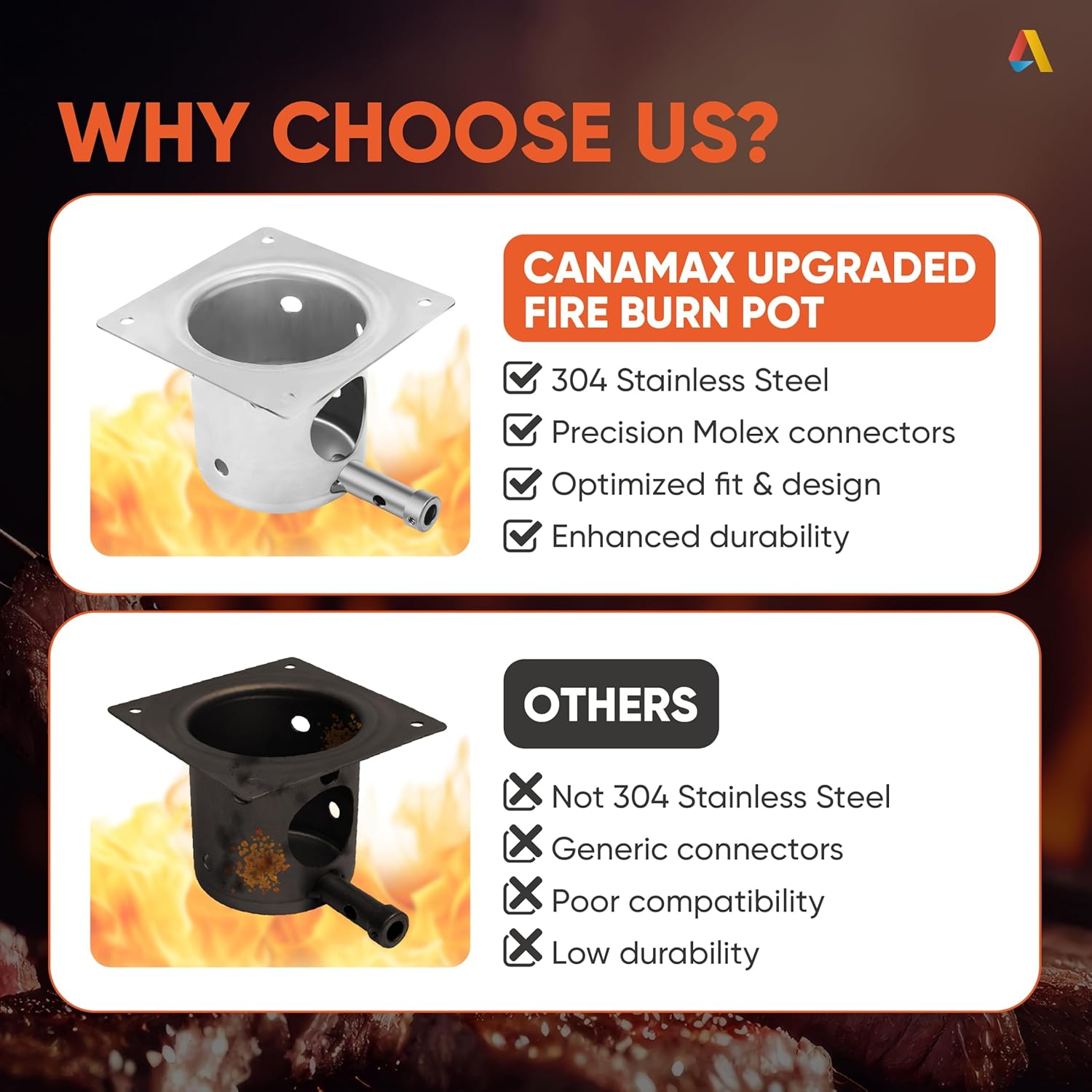 WHY CHOOSE US?

CANAMAX UPGRADED FIRE BURN POT

304 Stainless Steel
Precision Molex connectors
Optimized fit & design
Enhanced durability

OTHERS

Not 304 Stainless Steel
Generic connectors
Poor compatibility
Low durability